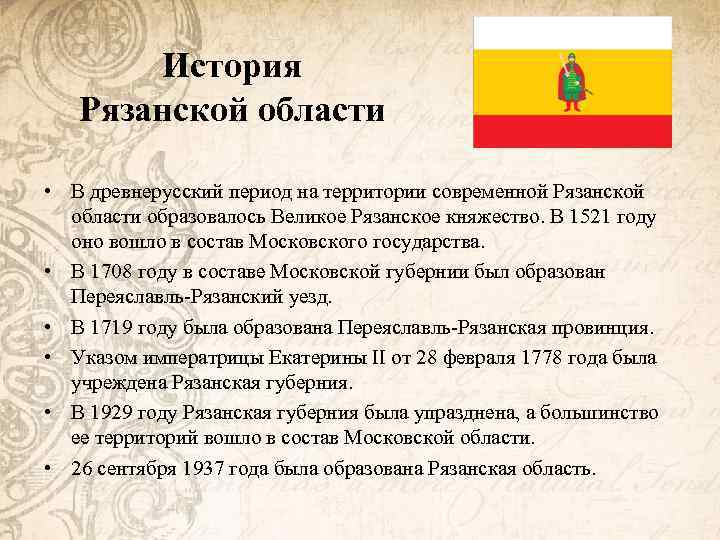 История
Рязанской области

• В древнерусский период на территории современной Рязанской области образовалось Великое Рязанское княжество. В 1521 году оно вошло в состав Московского государства.
• В 1708 году в составе Московской губернии был образован Переяславль-Рязанский уезд.
• В 1719 году была образована Переяславль-Рязанская провинция.
• Указом императрицы Екатерины II от 28 февраля 1778 года была учреждена Рязанская губерния.
• В 1929 году Рязанская губерния была упразднена, а большинство ее территорий вошло в состав Московской области.
• 26 сентября 1937 года была образована Рязанская область.